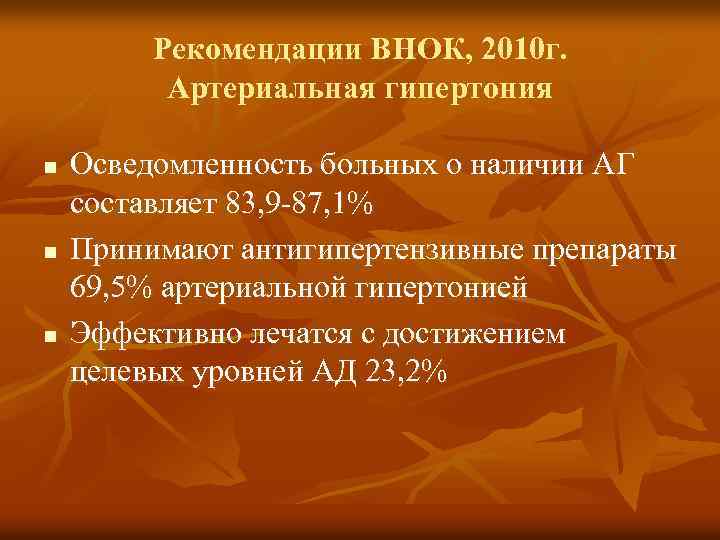 Рекомендации ВНОК, 2010г.
Артериальная гипертония

■ Осведомленность больных о наличии АГ составляет 83,9-87,1%

■ Принимают антигипертензивные препараты 69,5% артериальной гипертонией

■ Эффективно лечатся с достижением целевых уровней АД 23,2%